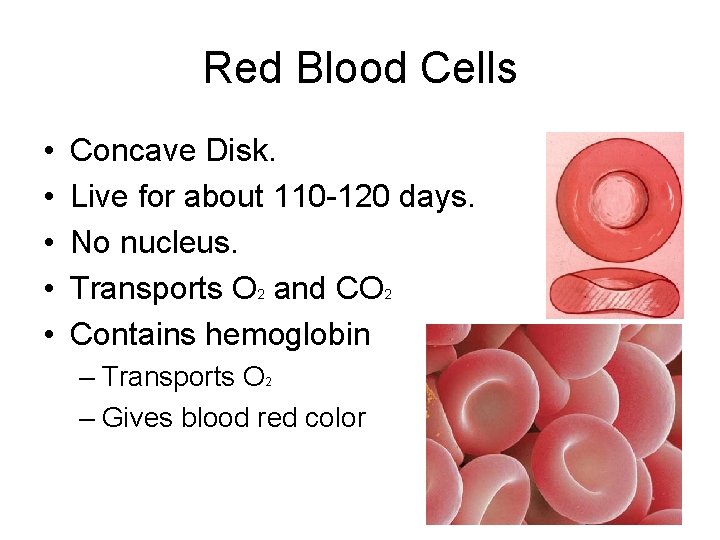 Red Blood Cells

• Concave Disk.
• Live for about 110-120 days.
• No nucleus.
• Transports $O_2$ and $CO_2$
• Contains hemoglobin
  – Transports $O_2$
  – Gives blood red color